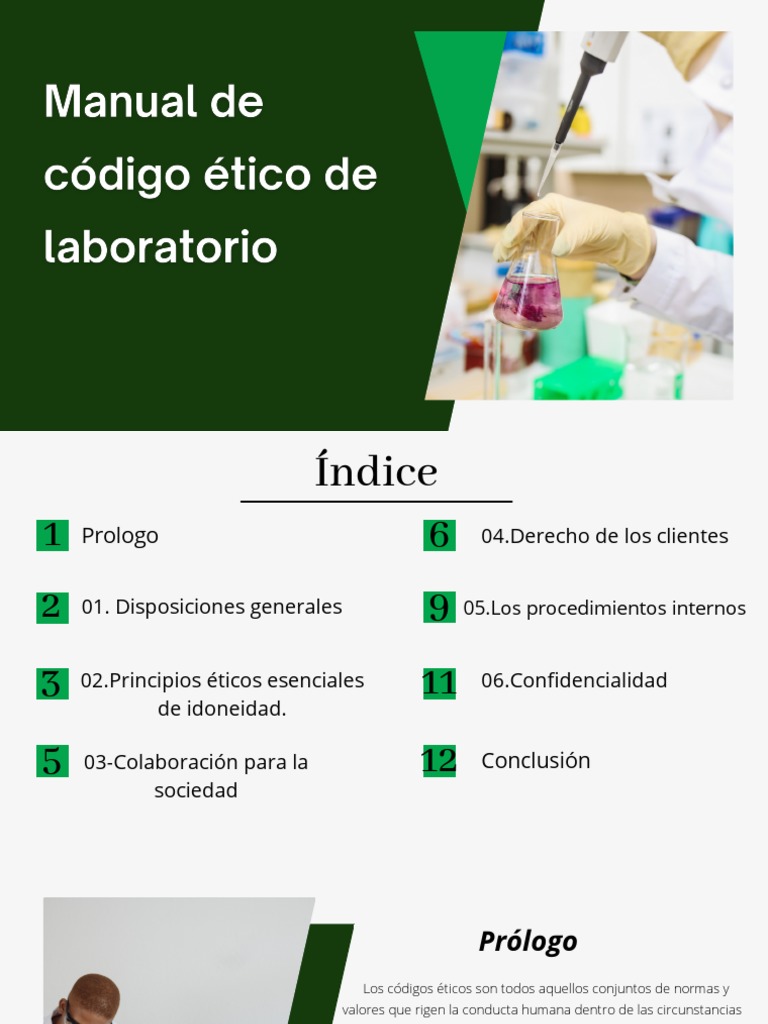 Manual de código ético de laboratorio

Índice

1 Prologo

2 01. Disposiciones generales

3 02.Principios éticos esenciales de idoneidad.

5 03-Colaboración para la sociedad

6 04.Derecho de los clientes

9 05.Los procedimientos internos

11 06.Confidencialidad

12 Conclusión

Prólogo

Los códigos éticos son todos aquellos conjuntos de normas y valores que rigen la conducta humana dentro de las circunstancias